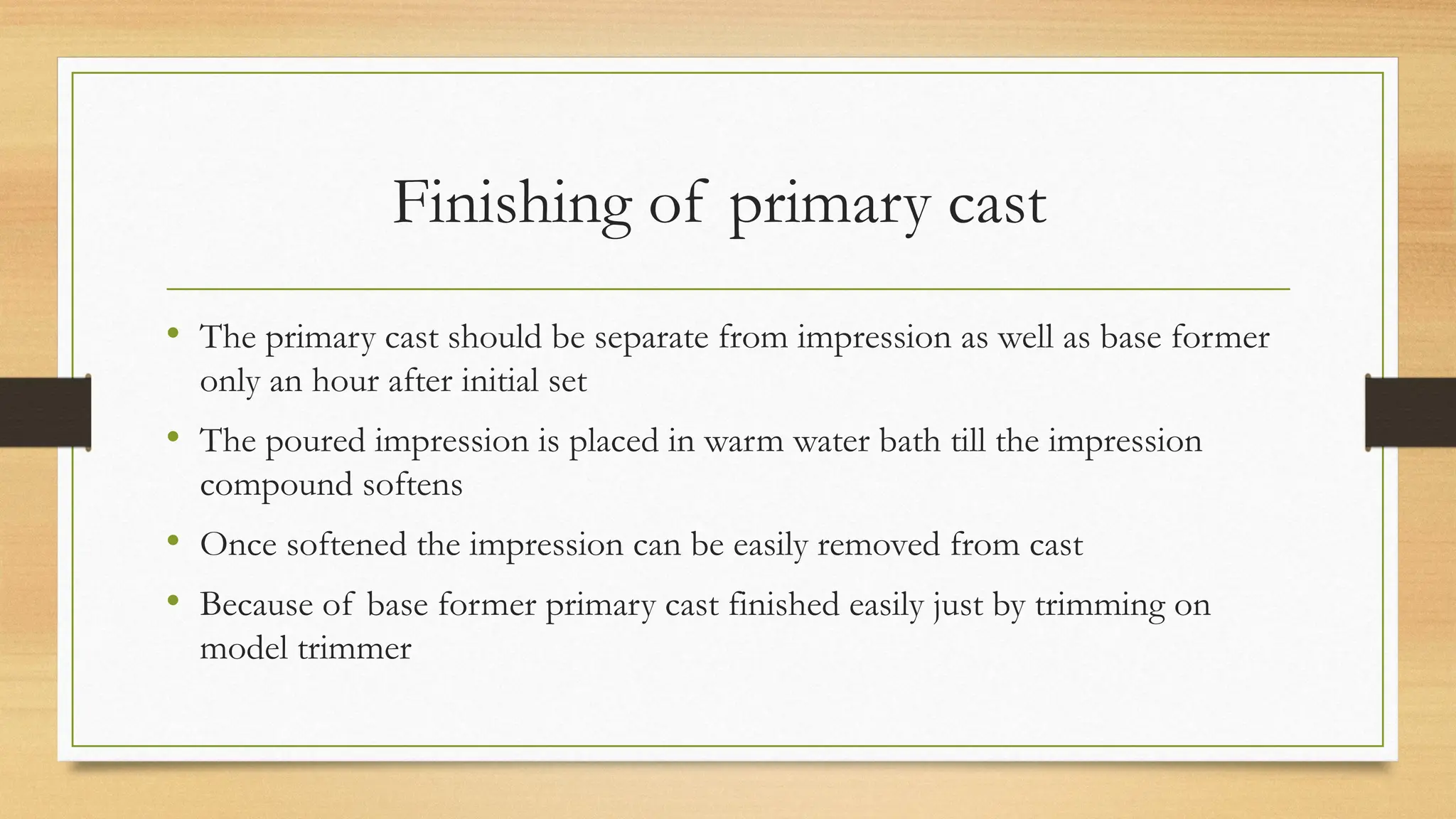 Finishing of primary cast

• The primary cast should be separate from impression as well as base former only an hour after initial set

• The poured impression is placed in warm water bath till the impression compound softens

• Once softened the impression can be easily removed from cast

• Because of base former primary cast finished easily just by trimming on model trimmer